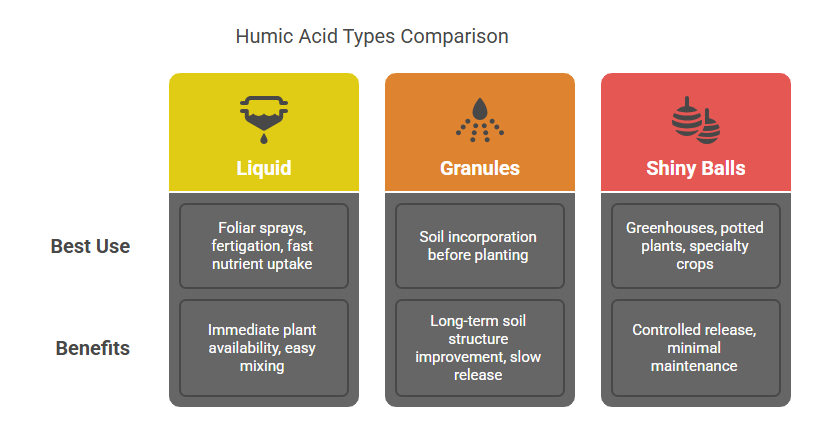 Humic Acid Types Comparison

| | Liquid | Granules | Shiny Balls |
|---|---|---|---|
| Best Use | Foliar sprays, fertigation, fast nutrient uptake | Soil incorporation before planting | Greenhouses, potted plants, specialty crops |
| Benefits | Immediate plant availability, easy mixing | Long-term soil structure improvement, slow release | Controlled release, minimal maintenance |